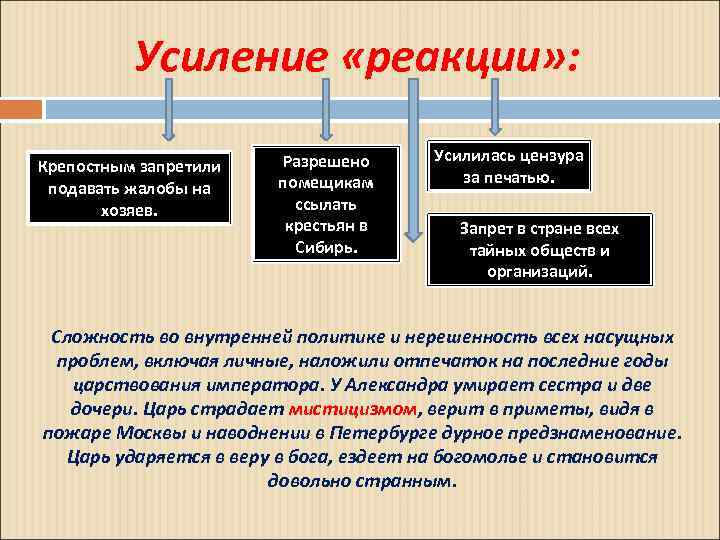 Усиление «реакции»:

Крепостным запретили подавать жалобы на хозяев.

Разрешено помещикам ссылать крестьян в Сибирь.

Усилилась цензура за печатью.

Запрет в стране всех тайных обществ и организаций.

Сложность во внутренней политике и нерешенность всех насущных проблем, включая личные, наложили отпечаток на последние годы царствования императора. У Александра умирает сестра и две дочери. Царь страдает мистицизмом, верит в приметы, видя в пожаре Москвы и наводнении в Петербурге дурное предзнаменование. Царь ударяется в веру в бога, ездеет на богомолье и становится довольно странным.